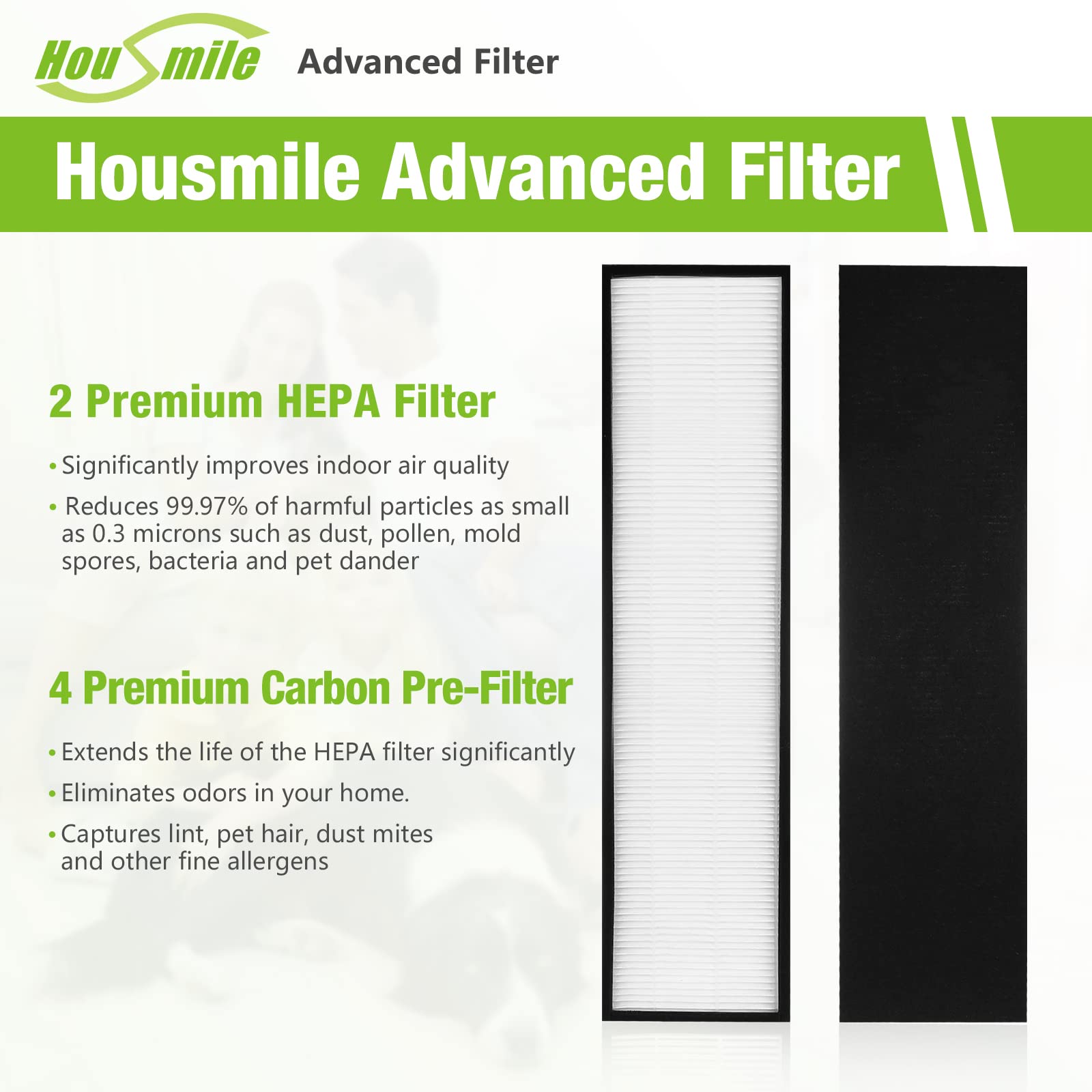 Housmile Advanced Filter

Housmile Advanced Filter

2 Premium HEPA Filter

• Significantly improves indoor air quality

• Reduces 99.97% of harmful particles as small as 0.3 microns such as dust, pollen, mold spores, bacteria and pet dander

4 Premium Carbon Pre-Filter

• Extends the life of the HEPA filter significantly

• Eliminates odors in your home.

• Captures lint, pet hair, dust mites and other fine allergens